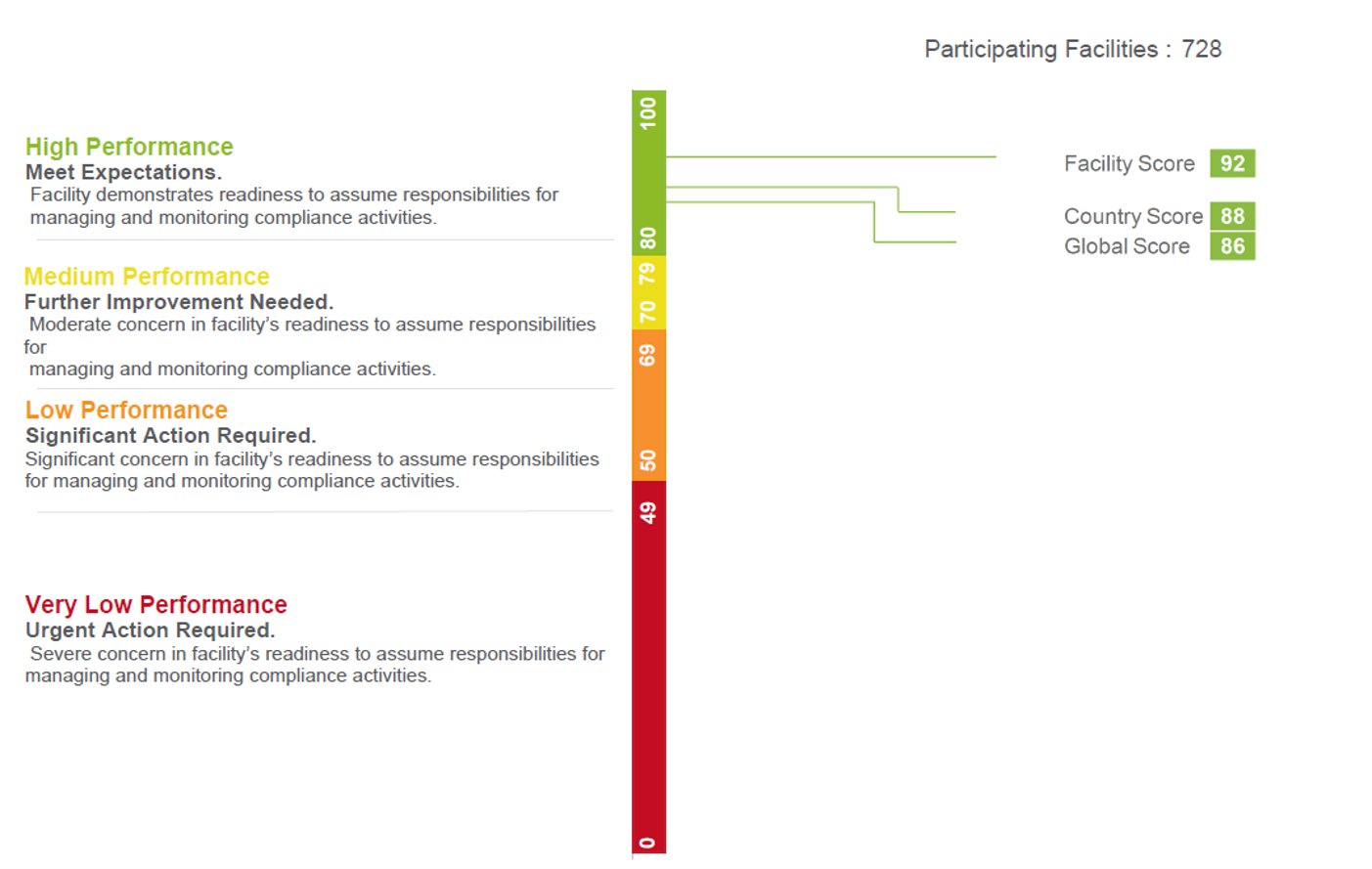 Participating Facilities : 728

High Performance
Meet Expectations.
Facility demonstrates readiness to assume responsibilities for managing and monitoring compliance activities.

Medium Performance
Further Improvement Needed.
Moderate concern in facility's readiness to assume responsibilities for
managing and monitoring compliance activities.

Low Performance
Significant Action Required.
Significant concern in facility's readiness to assume responsibilities for managing and monitoring compliance activities.

Very Low Performance
Urgent Action Required.
Severe concern in facility's readiness to assume responsibilities for managing and monitoring compliance activities.

100
80
79
70
69
50
49
0

Facility Score 92
Country Score 88
Global Score 86